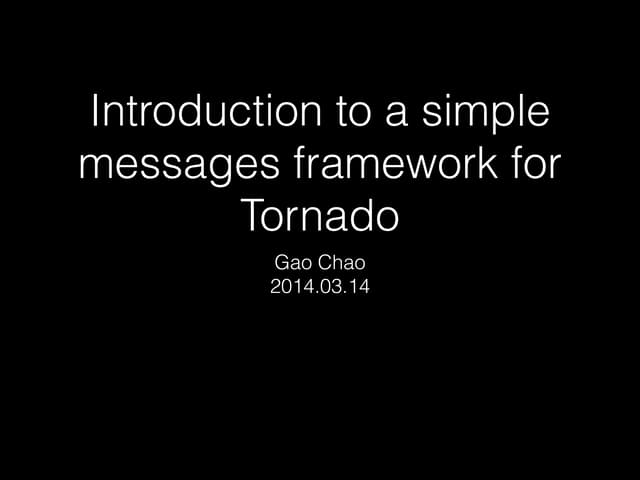 Introduction to a simple messages framework for Tornado

Gao Chao
2014.03.14